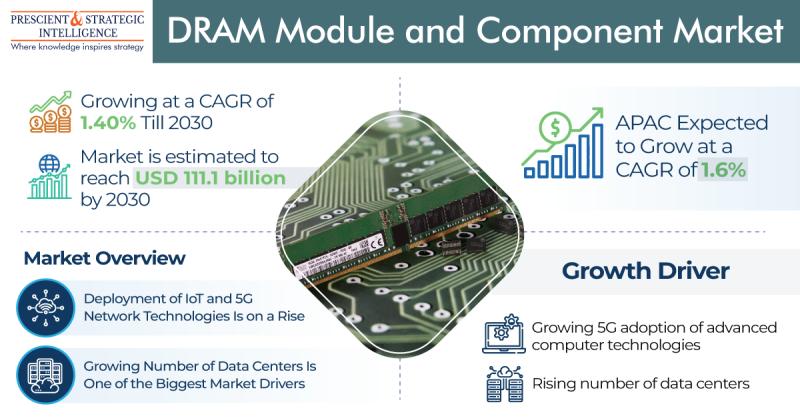 PRESCIENT & STRATEGIC INTELLIGENCE
Where knowledge inspires strategy

DRAM Module and Component Market

Growing at a CAGR of 1.40% Till 2030

Market is estimated to reach USD 111.1 billion by 2030

APAC Expected to Grow at a CAGR of 1.6%

Market Overview

Deployment of IoT and 5G Network Technologies Is on a Rise

Growing Number of Data Centers Is One of the Biggest Market Drivers

Growth Driver

Growing 5G adoption of advanced computer technologies

Rising number of data centers